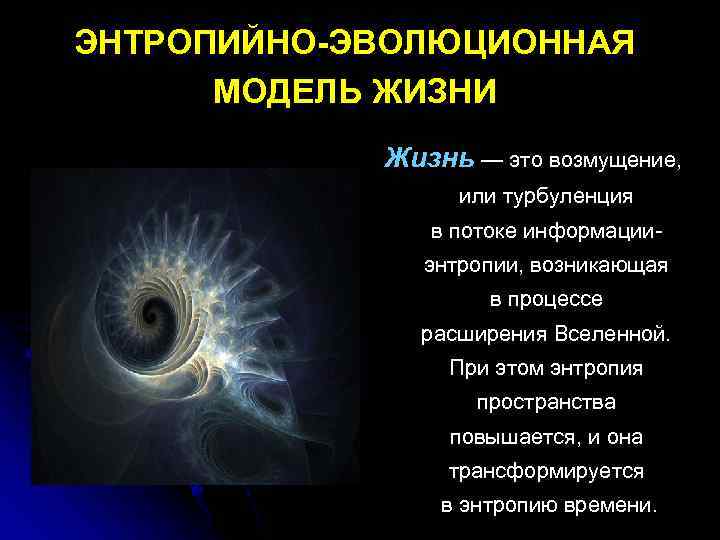 ЭНТРОПИЙНО-ЭВОЛЮЦИОННАЯ МОДЕЛЬ ЖИЗНИ

Жизнь — это возмущение, или турбуленция в потоке информации-энтропии, возникающая в процессе расширения Вселенной. При этом энтропия пространства повышается, и она трансформируется в энтропию времени.